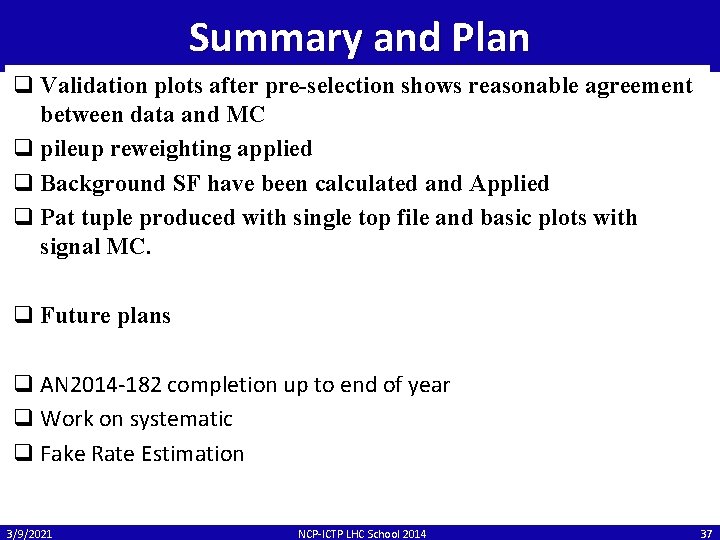 Summary and Plan

❑ Validation plots after pre-selection shows reasonable agreement between data and MC

❑ pileup reweighting applied

❑ Background SF have been calculated and Applied

❑ Pat tuple produced with single top file and basic plots with signal MC.

❑ Future plans

❑ AN2014-182 completion up to end of year

❑ Work on systematic

❑ Fake Rate Estimation

3/9/2021 NCP-ICTP LHC School 2014 37